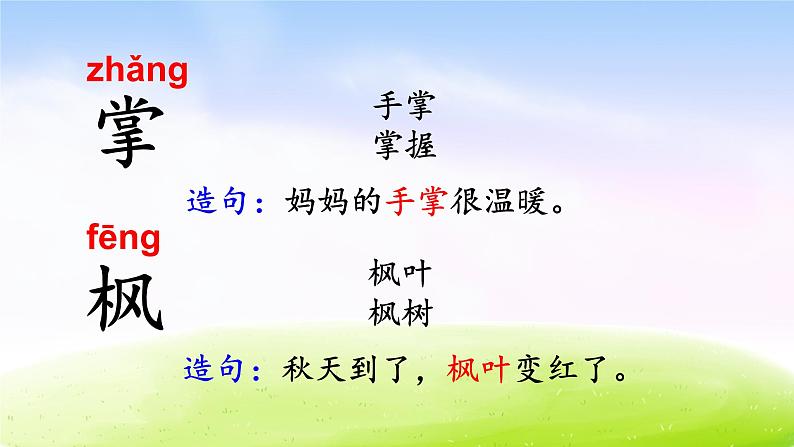 zhǎng
掌

手掌
掌握

造句：妈妈的手掌很温暖。

fēng
枫

枫叶
枫树

造句：秋天到了，枫叶变红了。